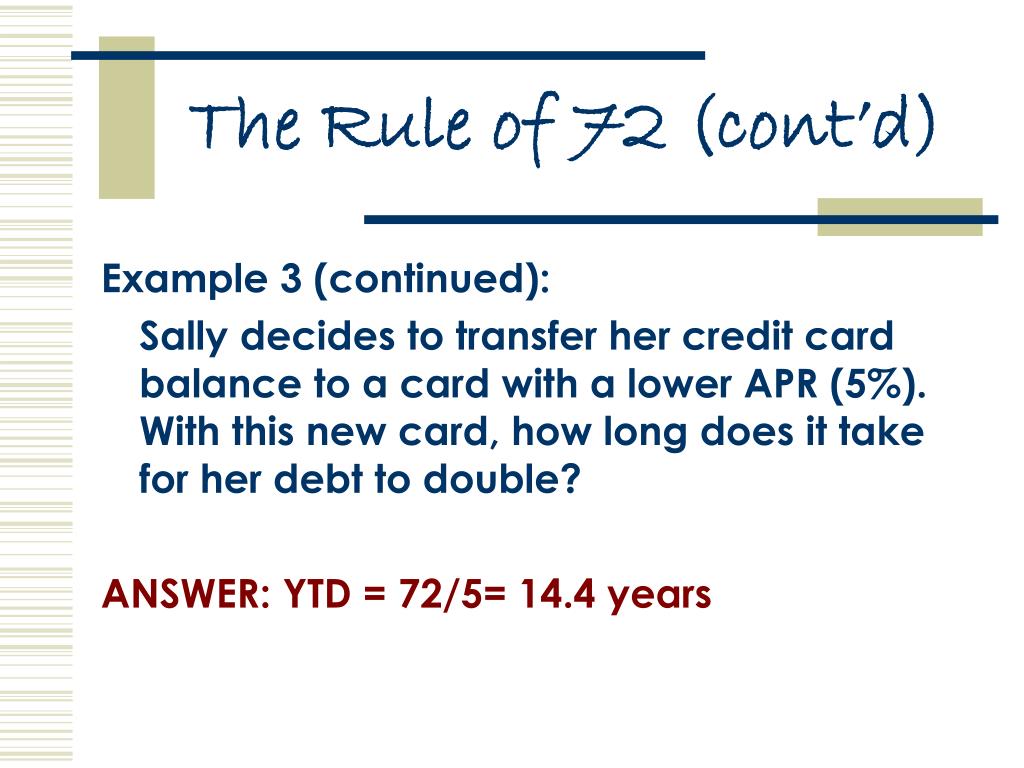 The Rule of 72 (cont'd)

Example 3 (continued):

Sally decides to transfer her credit card balance to a card with a lower APR (5%). With this new card, how long does it take for her debt to double?

ANSWER: YTD = 72/5= 14.4 years